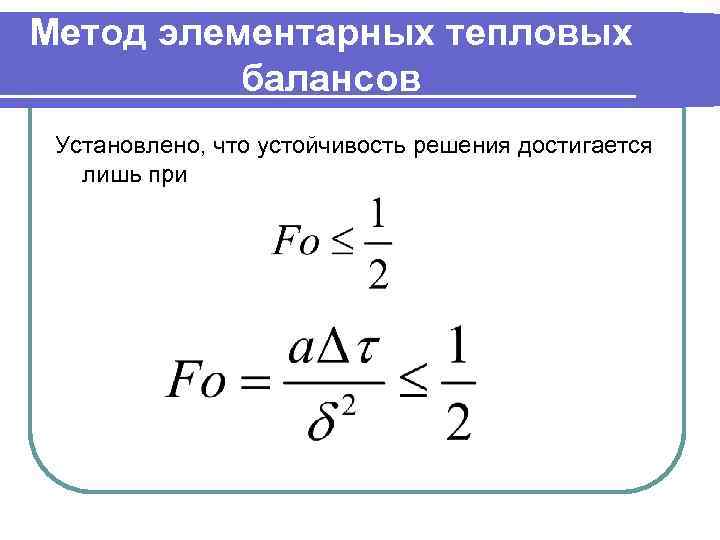 Метод элементарных тепловых балансов

Установлено, что устойчивость решения достигается лишь при

$Fo \leq \frac{1}{2}$

$Fo = \frac{a\Delta\tau}{\delta^2} \leq \frac{1}{2}$